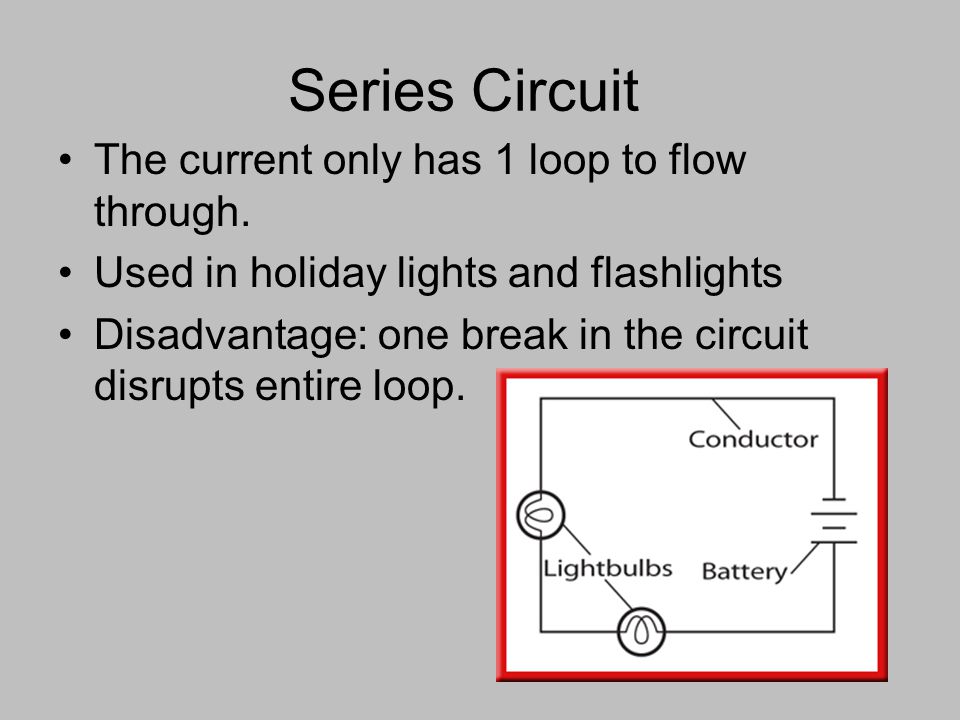 Series Circuit

• The current only has 1 loop to flow through.

• Used in holiday lights and flashlights

• Disadvantage: one break in the circuit disrupts entire loop.

Conductor

Lightbulbs

Battery